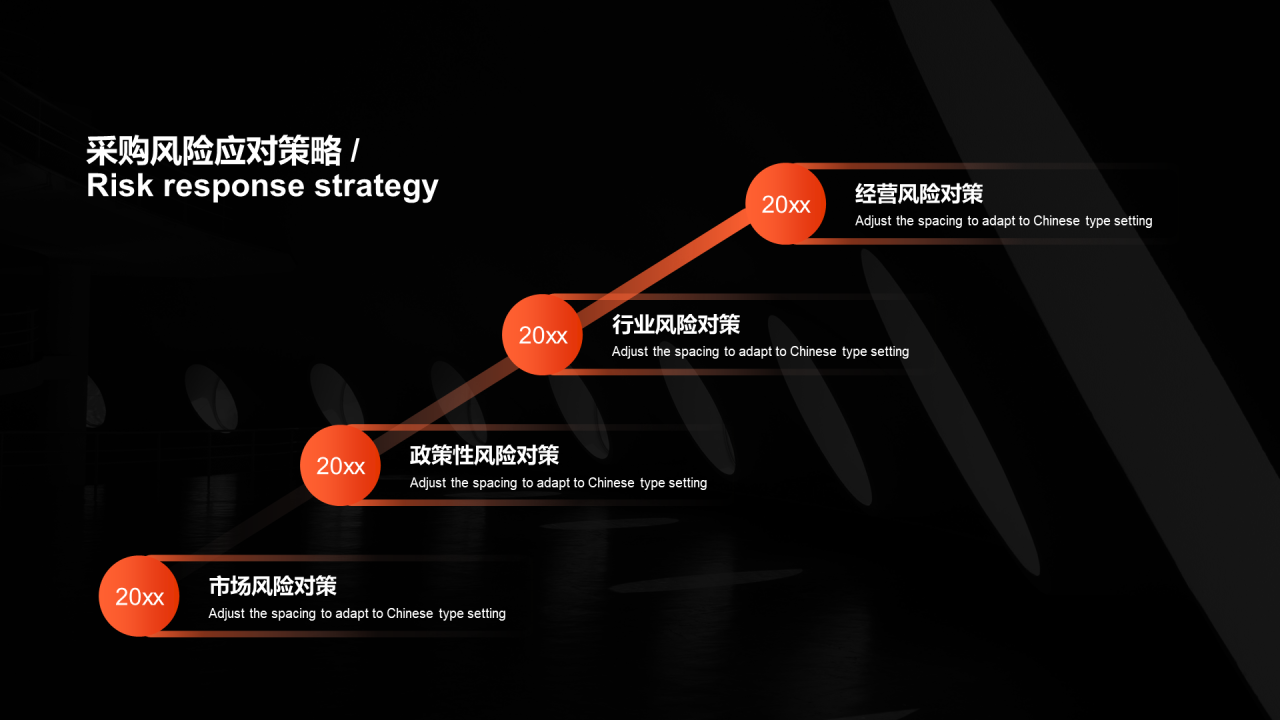 采购风险应对策略 /
Risk response strategy

20xx
经营风险对策
Adjust the spacing to adapt to Chinese type setting

20xx
行业风险对策
Adjust the spacing to adapt to Chinese type setting

20xx
政策性风险对策
Adjust the spacing to adapt to Chinese type setting

20xx
市场风险对策
Adjust the spacing to adapt to Chinese type setting